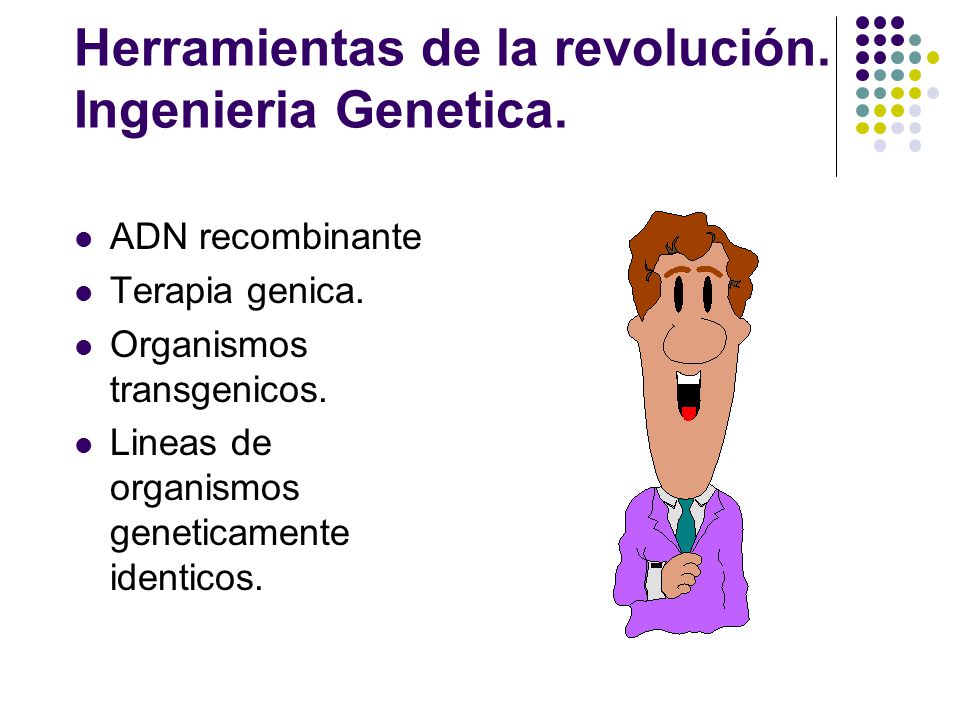 Herramientas de la revolución. Ingenieria Genetica.

- ADN recombinante
- Terapia genica.
- Organismos transgenicos.
- Lineas de organismos geneticamente identicos.